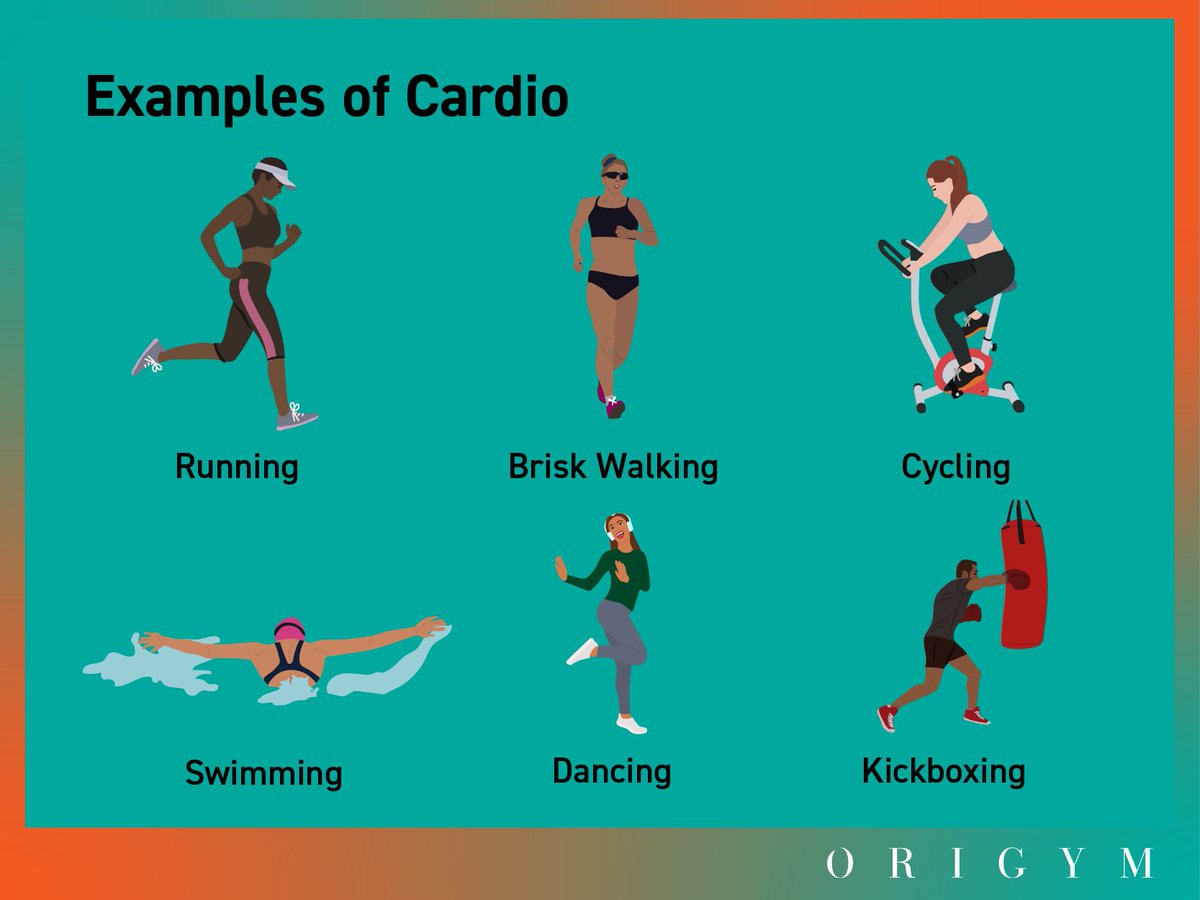 Examples of Cardio

Running

Brisk Walking

Cycling

Swimming

Dancing

Kickboxing

ORIGYM